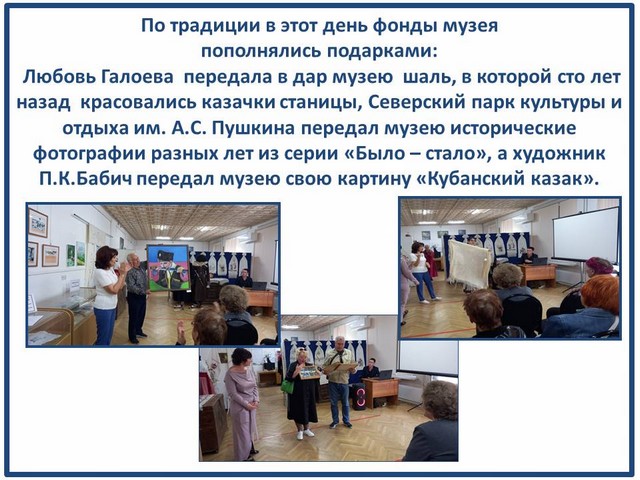 По традиции в этот день фонды музея пополнялись подарками:
Любовь Галоева передала в дар музею шаль, в которой сто лет назад красовались казачки станицы, Северский парк культуры и отдыха им. А.С. Пушкина передал музею исторические фотографии разных лет из серии «Было – стало», а художник П.К.Бабич передал музею свою картину «Кубанский казак».